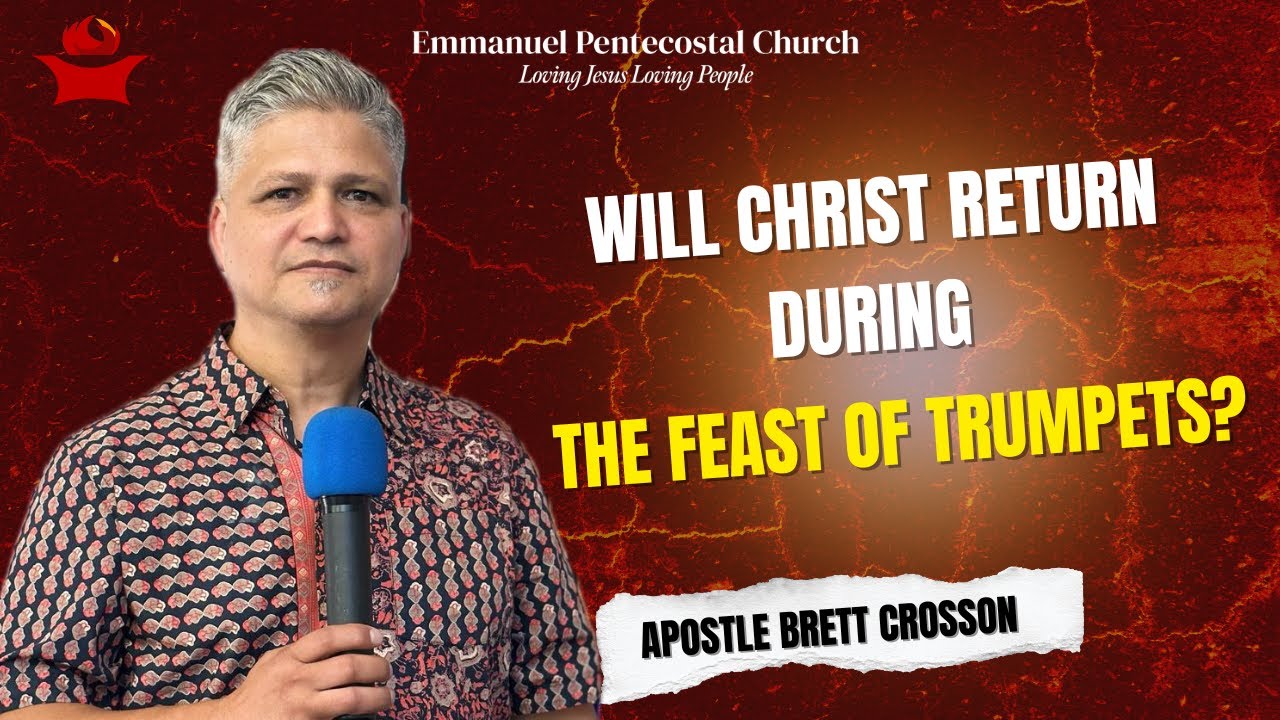 Emmanuel Pentecostal Church
Loving Jesus Loving People

WILL CHRIST RETURN DURING THE FEAST OF TRUMPETS?

APOSTLE BRETT CROSSON